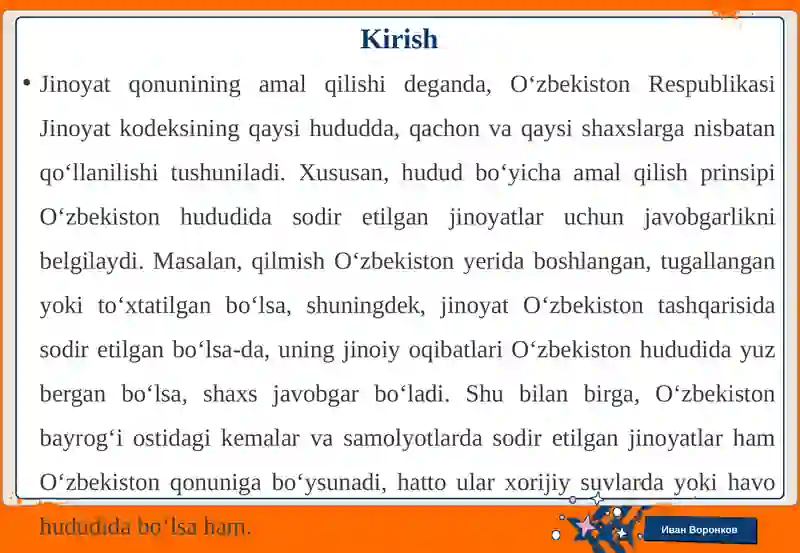 Kirish

• Jinoyat qonunining amal qilishi deganda, O‘zbekiston Respublikasi Jinoyat kodeksining qaysi hududda, qachon va qaysi shaxslarga nisbatan qo‘llanilishi tushuniladi. Xususan, hudud bo‘yicha amal qilish prinsipi O‘zbekiston hududida sodir etilgan jinoyatlar uchun javobgarlikni belgilaydi. Masalan, qilmish O‘zbekiston yerida boshlangan, tugallangan yoki to‘xtatilgan bo‘lsa, shuningdek, jinoyat O‘zbekiston tashqarisida sodir etilgan bo‘lsa-da, uning jinoiy oqibatlari O‘zbekiston hududida yuz bergan bo‘lsa, shaxs javobgar bo‘ladi. Shu bilan birga, O‘zbekiston bayrog‘i ostidagi kemalar va samolyotlarda sodir etilgan jinoyatlar ham O‘zbekiston qonuniga bo‘ysunadi, hatto ular xorijiy suvlarda yoki havo hududida bo‘lsa ham.

Иван Воронков